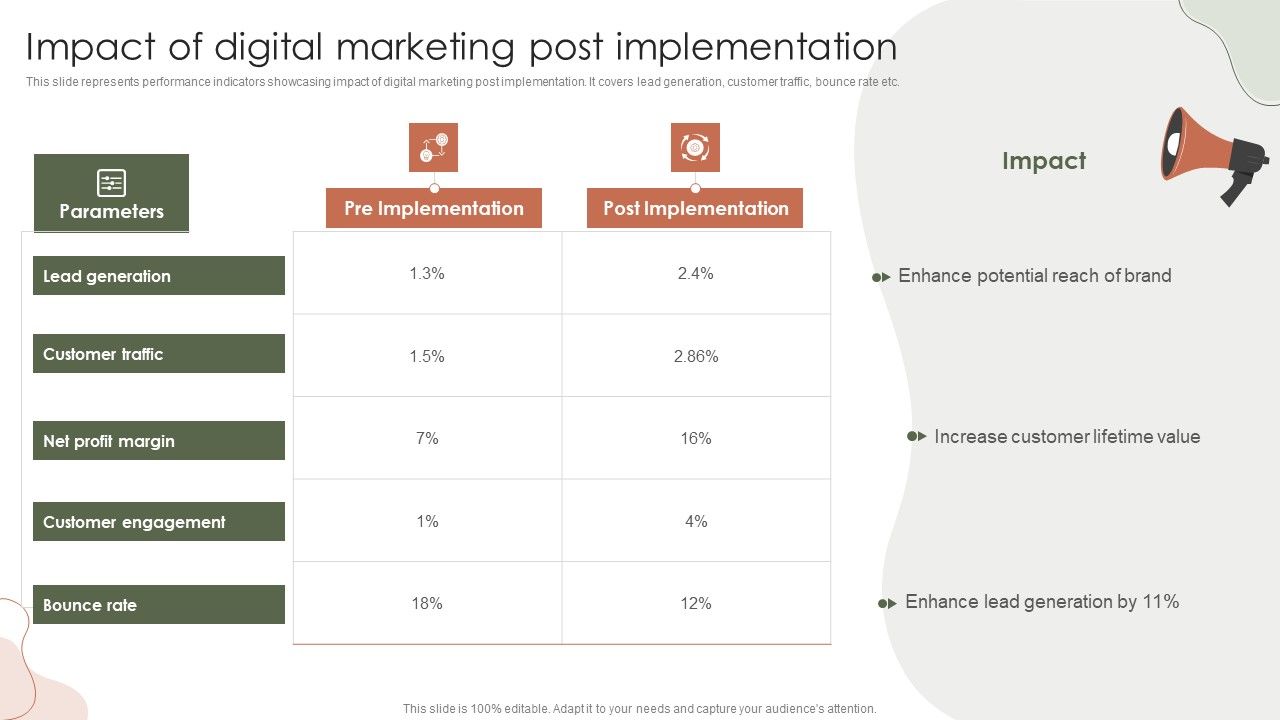 Impact of digital marketing post implementation

This slide represents performance indicators showcasing impact of digital marketing post implementation. It covers lead generation, customer traffic, bounce rate etc.

| Parameters | Pre Implementation | Post Implementation |
|---|---|---|
| Lead generation | 1.3% | 2.4% |
| Customer traffic | 1.5% | 2.86% |
| Net profit margin | 7% | 16% |
| Customer engagement | 1% | 4% |
| Bounce rate | 18% | 12% |

Impact

Enhance potential reach of brand

Increase customer lifetime value

Enhance lead generation by 11%

This slide is 100% editable. Adapt it to your needs and capture your audience's attention.